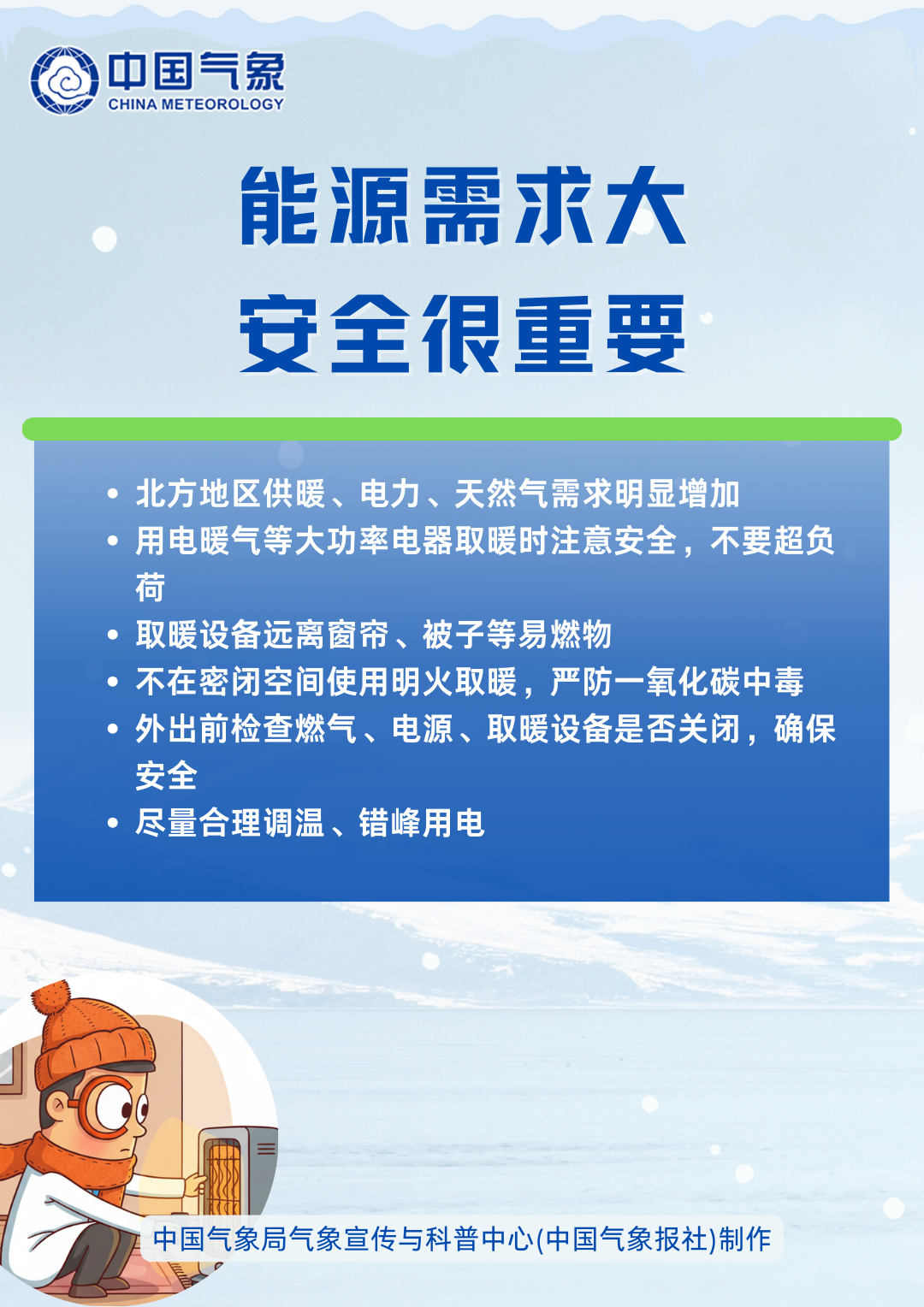 中国气象
CHINA METEOROLOGY

能源需求大
安全很重要

• 北方地区供暖、电力、天然气需求明显增加
• 用电暖气等大功率电器取暖时注意安全，不要超负荷
• 取暖设备远离窗帘、被子等易燃物
• 不在密闭空间使用明火取暖，严防一氧化碳中毒
• 外出前检查燃气、电源、取暖设备是否关闭，确保安全
• 尽量合理调温、错峰用电

中国气象局气象宣传与科普中心(中国气象报社)制作